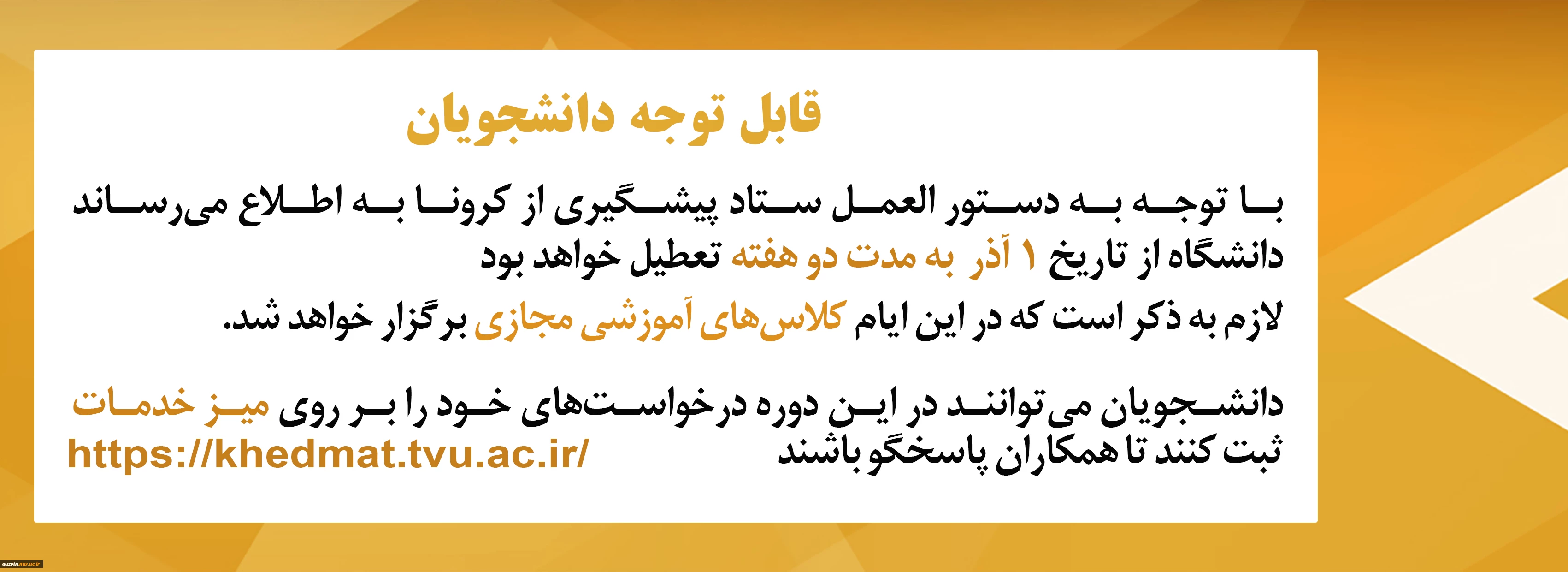 قابل توجه دانشجویان

با توجه به دستور العمل ستاد پیشگیری از کرونا به اطلاع می‌رساند دانشگاه از تاریخ ۱ آذر به مدت دو هفته تعطیل خواهد بود

لازم به ذکر است که در این ایام کلاس‌های آموزشی مجازی برگزار خواهد شد.

دانشجویان می‌توانند در این دوره درخواست‌های خود را بر روی میز خدمات https://khedmat.tvu.ac.ir/ ثبت کنند تا همکاران پاسخگو باشند

qazvin.tvu.ac.ir